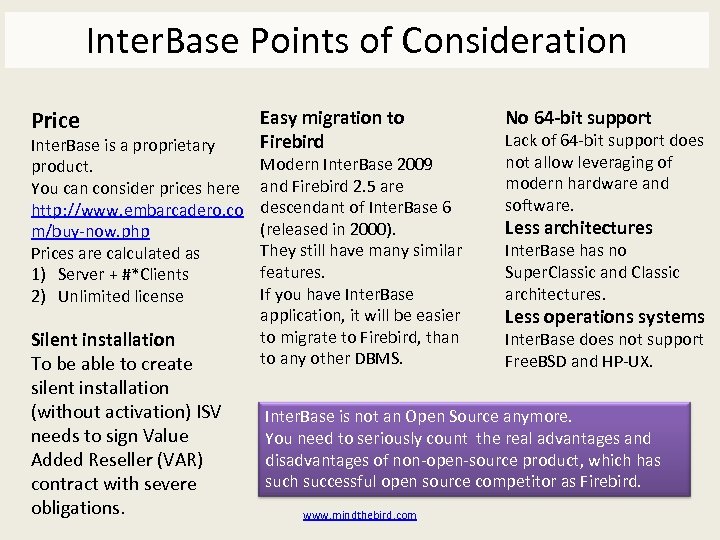 InterBase Points of Consideration

Price
InterBase is a proprietary product.
You can consider prices here http://www.embarcadero.com/buy-now.php
Prices are calculated as
1) Server + #*Clients
2) Unlimited license

Silent installation
To be able to create silent installation (without activation) ISV needs to sign Value Added Reseller (VAR) contract with severe obligations.

Easy migration to Firebird
Modern InterBase 2009 and Firebird 2.5 are descendant of InterBase 6 (released in 2000).
They still have many similar features.
If you have InterBase application, it will be easier to migrate to Firebird, than to any other DBMS.

No 64-bit support
Lack of 64-bit support does not allow leveraging of modern hardware and software.
Less architectures
InterBase has no SuperClassic and Classic architectures.
Less operations systems
InterBase does not support FreeBSD and HP-UX.

InterBase is not an Open Source anymore.
You need to seriously count the real advantages and disadvantages of non-open-source product, which has such successful open source competitor as Firebird.

www.mindthebird.com